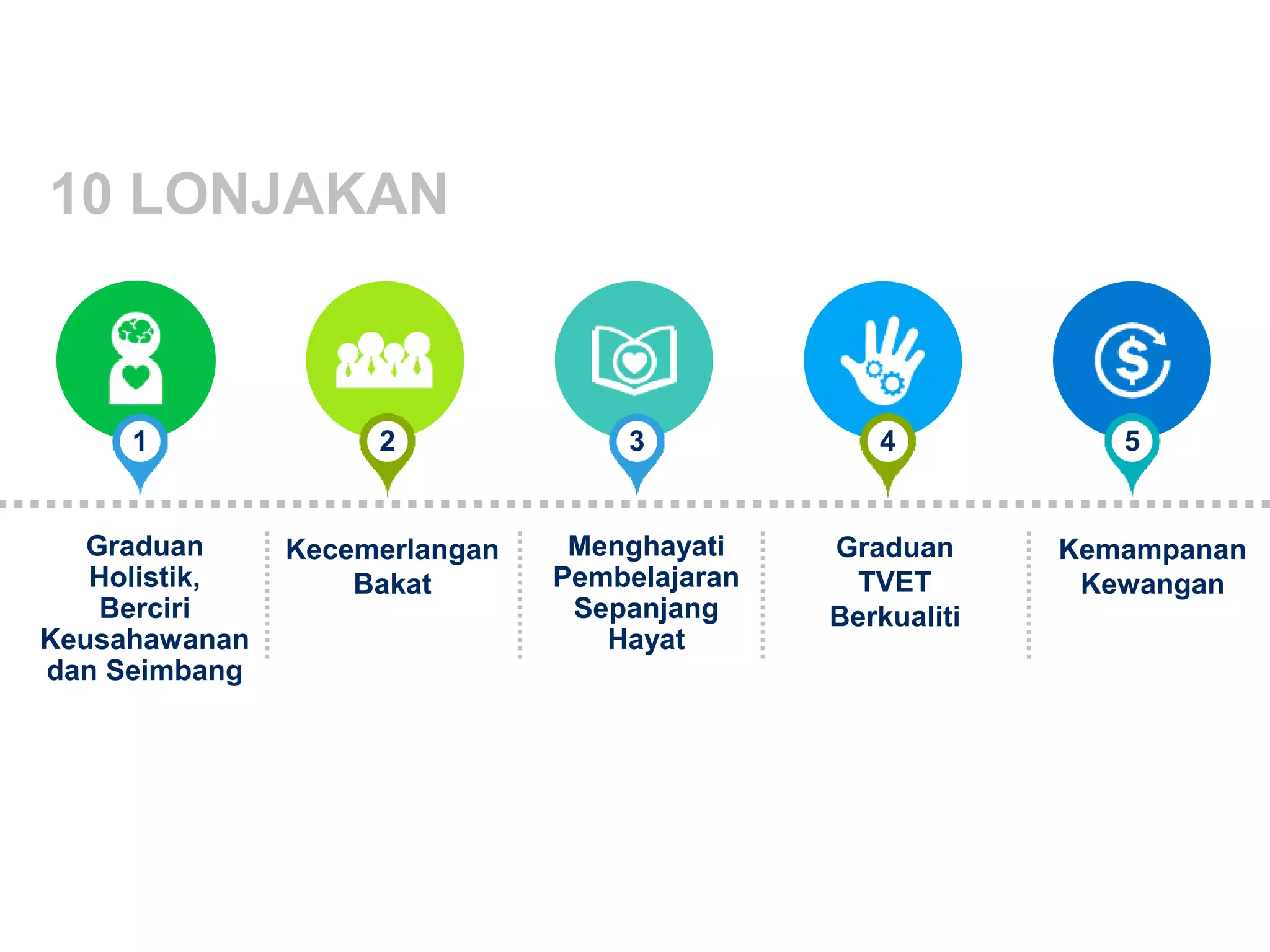 10 LONJAKAN

1

Graduan Holistik, Berciri Keusahawanan dan Seimbang

2

Kecemerlangan Bakat

3

Menghayati Pembelajaran Sepanjang Hayat

4

Graduan TVET Berkualiti

5

Kemampanan Kewangan